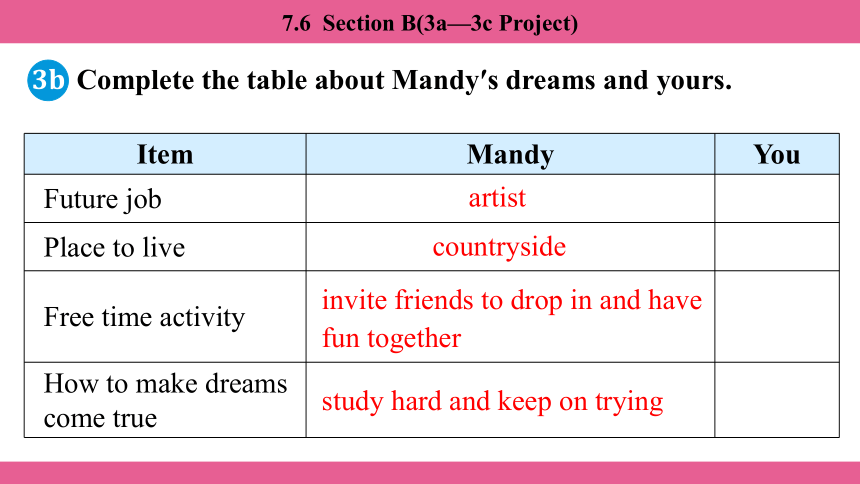 7.6 Section B(3a—3c Project)

3b Complete the table about Mandy′s dreams and yours.

| Item | Mandy | You |
|---|---|---|
| Future job | artist | |
| Place to live | countryside | |
| Free time activity | invite friends to drop in and have fun together | |
| How to make dreams come true | study hard and keep on trying | |